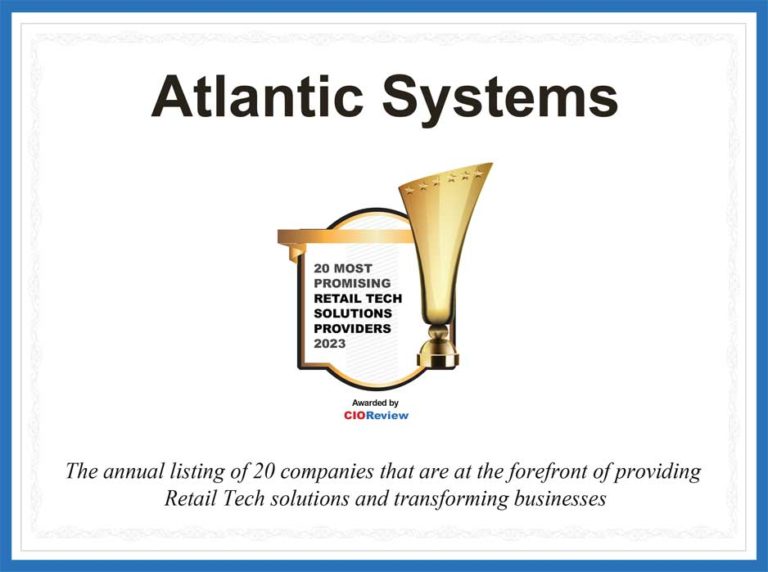 Atlantic Systems

20 MOST PROMISING RETAIL TECH SOLUTIONS PROVIDERS 2023

Awarded by
CIOReview

The annual listing of 20 companies that are at the forefront of providing Retail Tech solutions and transforming businesses